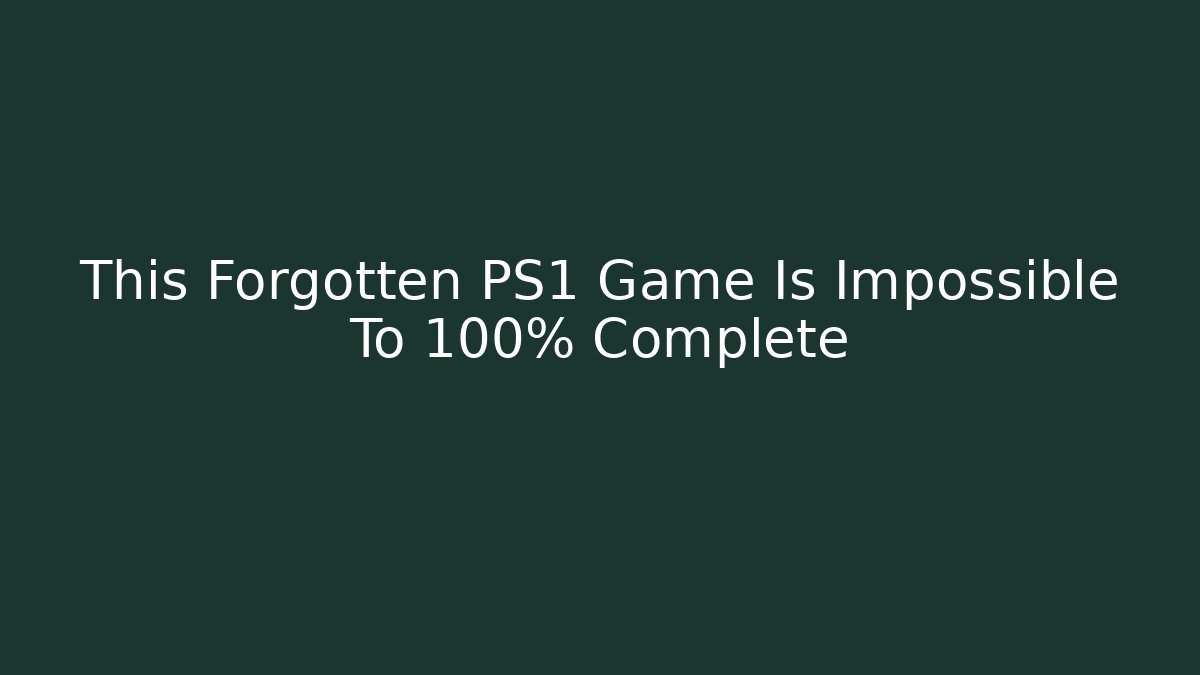 This Forgotten PS1 Game Is Impossible To 100% Complete